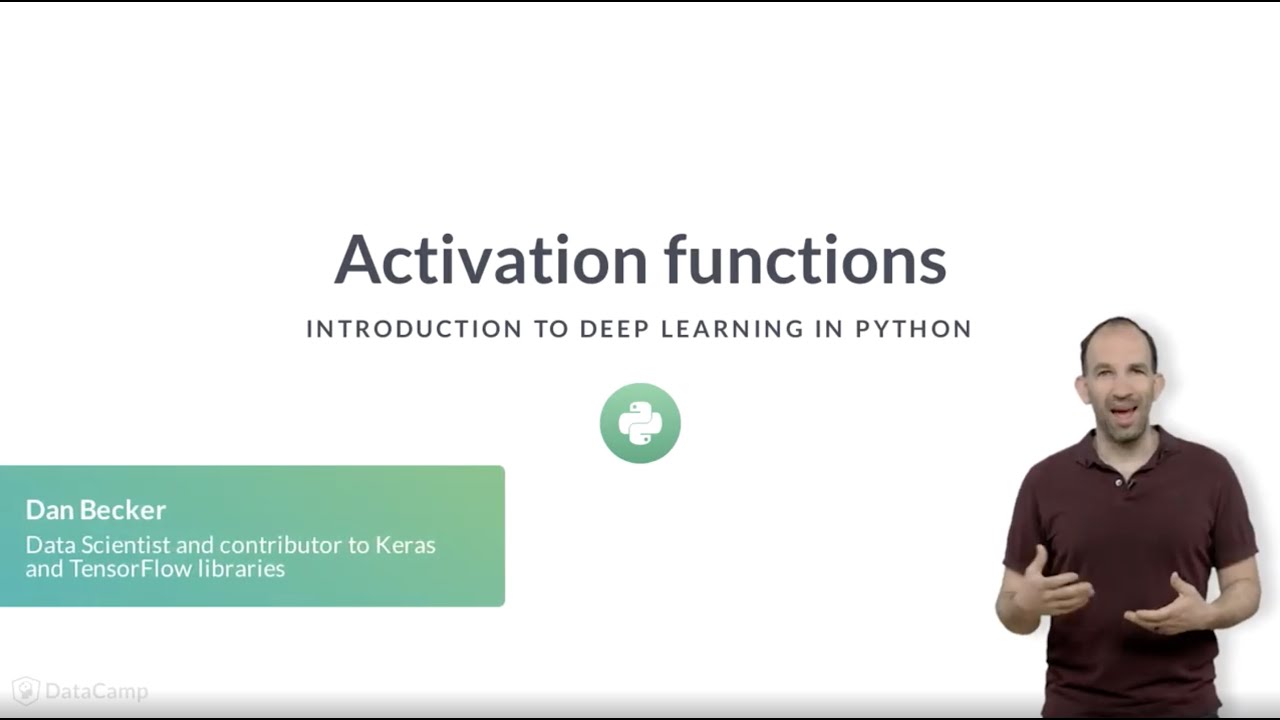 Activation functions

INTRODUCTION TO DEEP LEARNING IN PYTHON

Dan Becker
Data Scientist and contributor to Keras and TensorFlow libraries

DataCamp